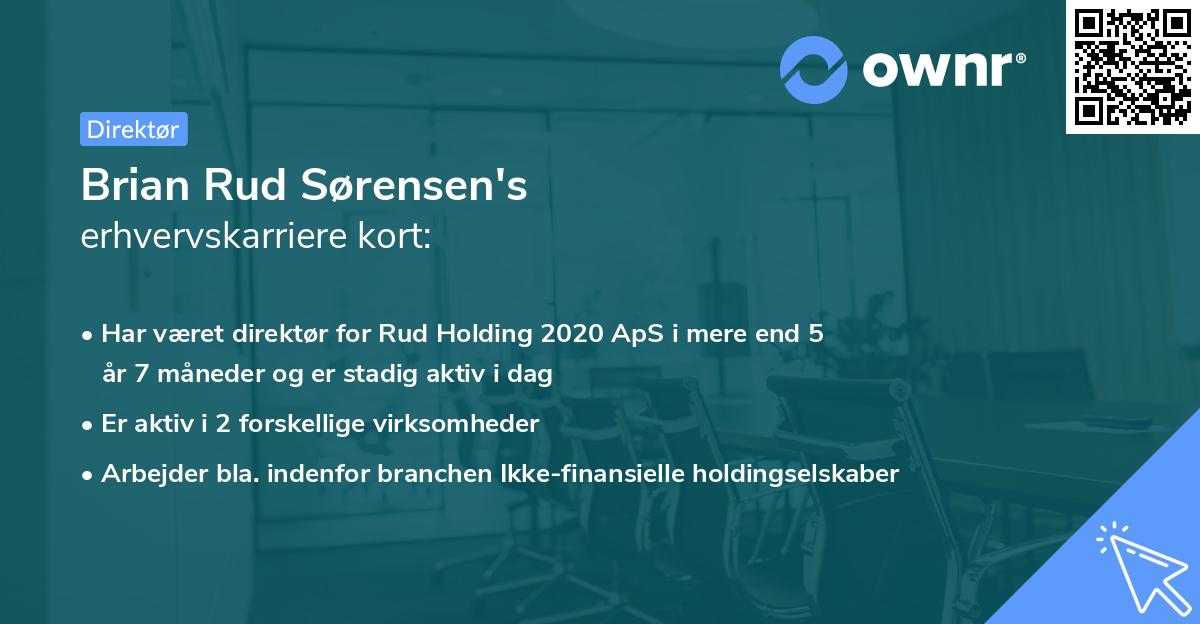 ownr®

Direktør

Brian Rud Sørensen's
erhvervskarriere kort:

• Har været direktør for Rud Holding 2020 ApS i mere end 5 år 7 måneder og er stadig aktiv i dag

• Er aktiv i 2 forskellige virksomheder

• Arbejder bla. indenfor branchen Ikke-finansielle holdingselskaber